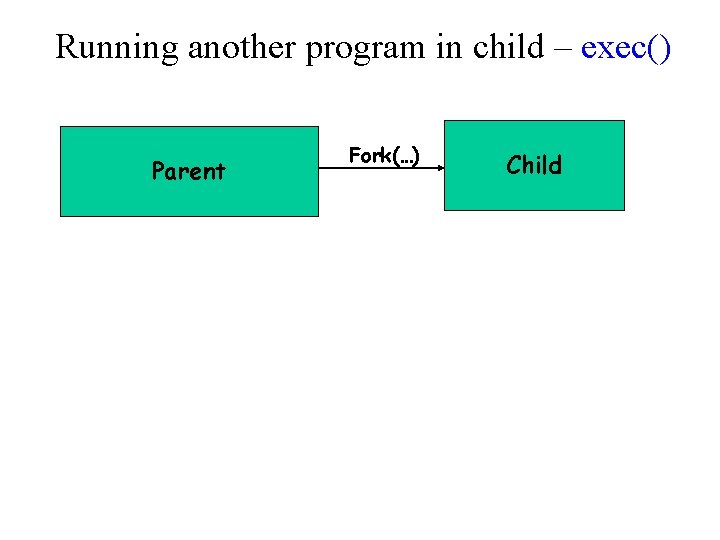 Running another program in child – exec()

Parent

Fork(…)

Child